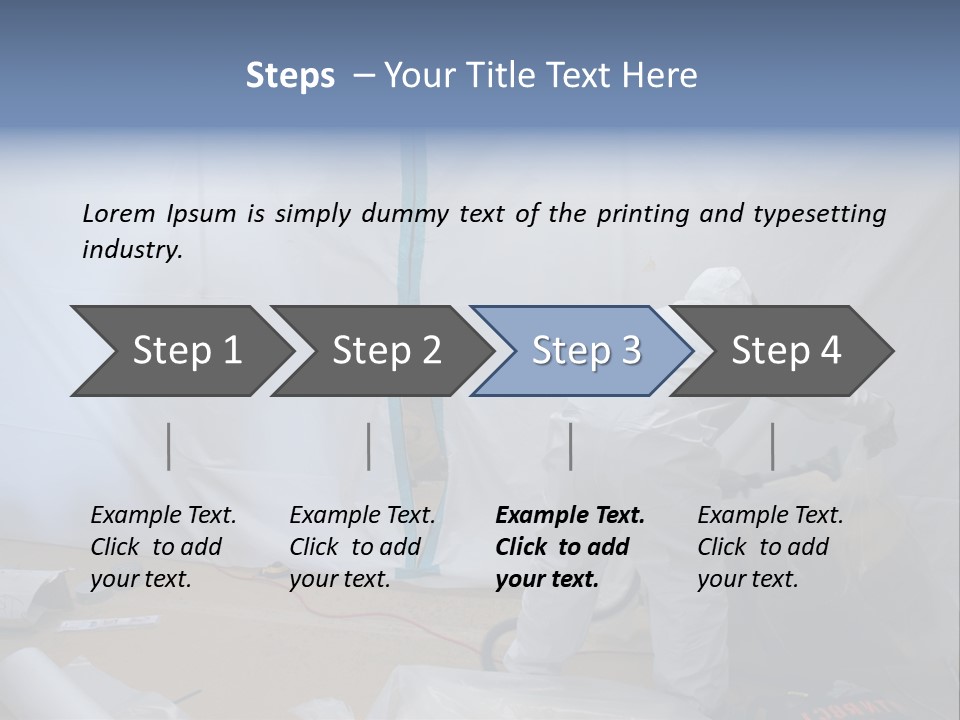 Steps – Your Title Text Here

Lorem Ipsum is simply dummy text of the printing and typesetting industry.

Step 1

Step 2

Step 3

Step 4

Example Text. Click to add your text.

Example Text. Click to add your text.

Example Text. Click to add your text.

Example Text. Click to add your text.